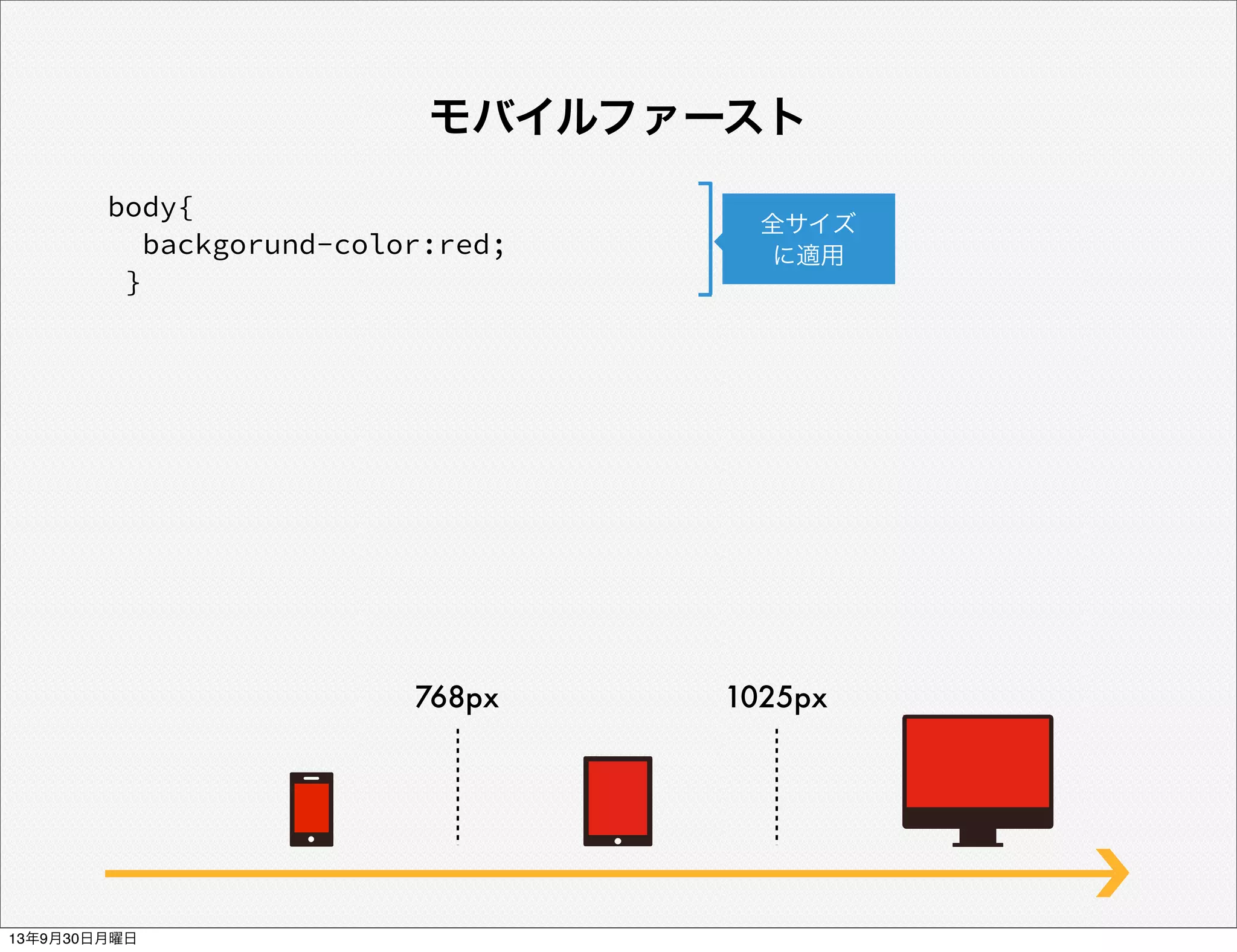 モバイルファースト

body{
  backgorund-color:red;
 }

全サイズ
に適用

768px

1025px

13年9月30日月曜日